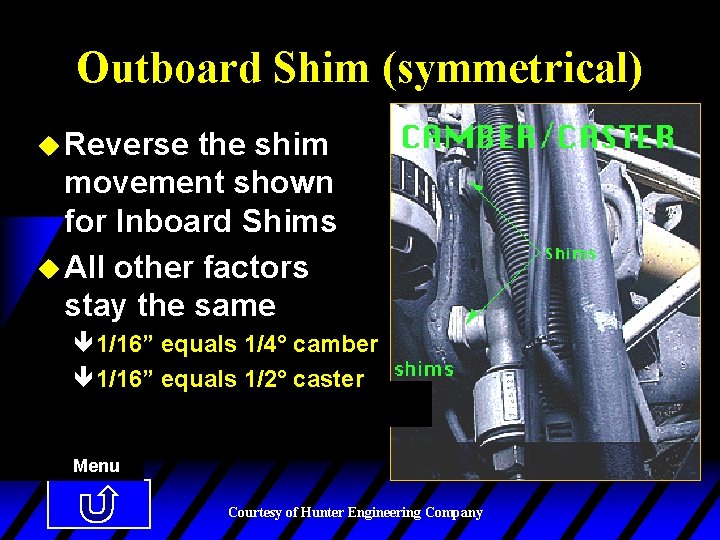 Outboard Shim (symmetrical)

Reverse the shim movement shown for Inboard Shims

All other factors stay the same

1/16” equals 1/4° camber

1/16” equals 1/2° caster

CAMBER/CASTER

Shims

shims

Menu

Courtesy of Hunter Engineering Company